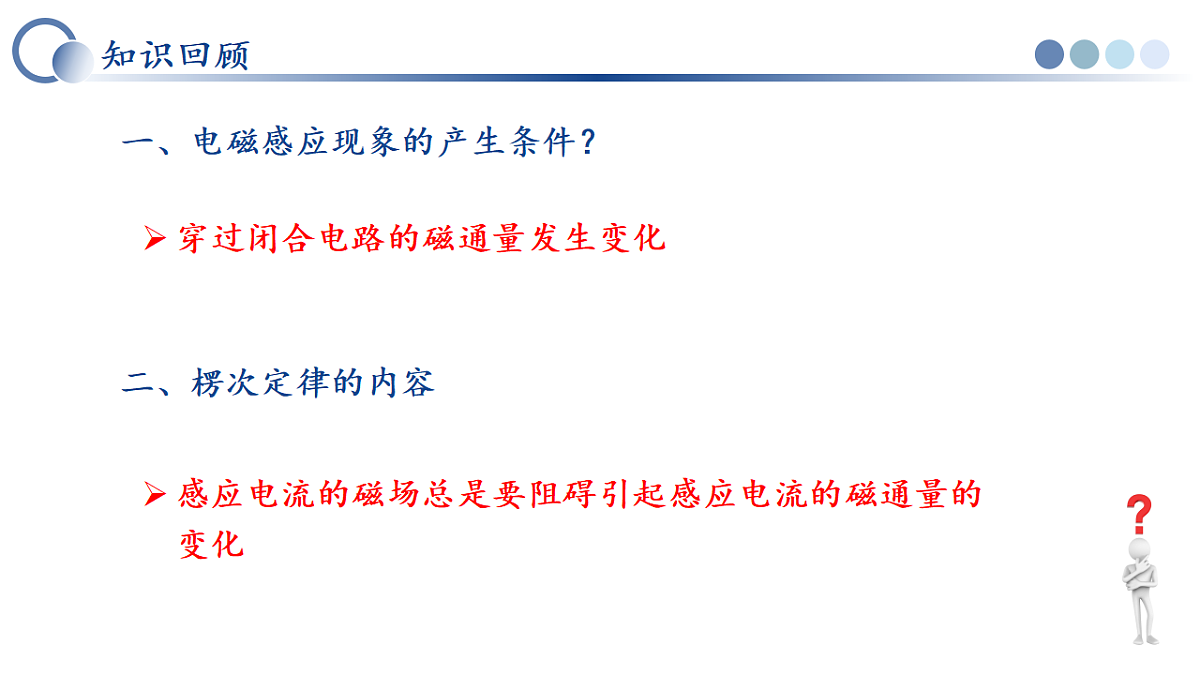 知识回顾

一、电磁感应现象的产生条件？

➢ 穿过闭合电路的磁通量发生变化

二、楞次定律的内容

➢ 感应电流的磁场总是要阻碍引起感应电流的磁通量的变化

?